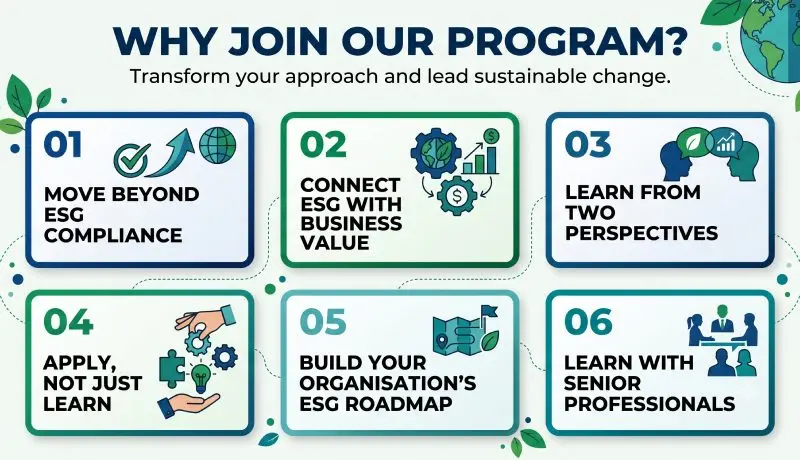 WHY JOIN OUR PROGRAM?
Transform your approach and lead sustainable change.

01
MOVE BEYOND ESG COMPLIANCE

02
CONNECT ESG WITH BUSINESS VALUE

03
LEARN FROM TWO PERSPECTIVES

04
APPLY, NOT JUST LEARN

05
BUILD YOUR ORGANISATION'S ESG ROADMAP

06
LEARN WITH SENIOR PROFESSIONALS